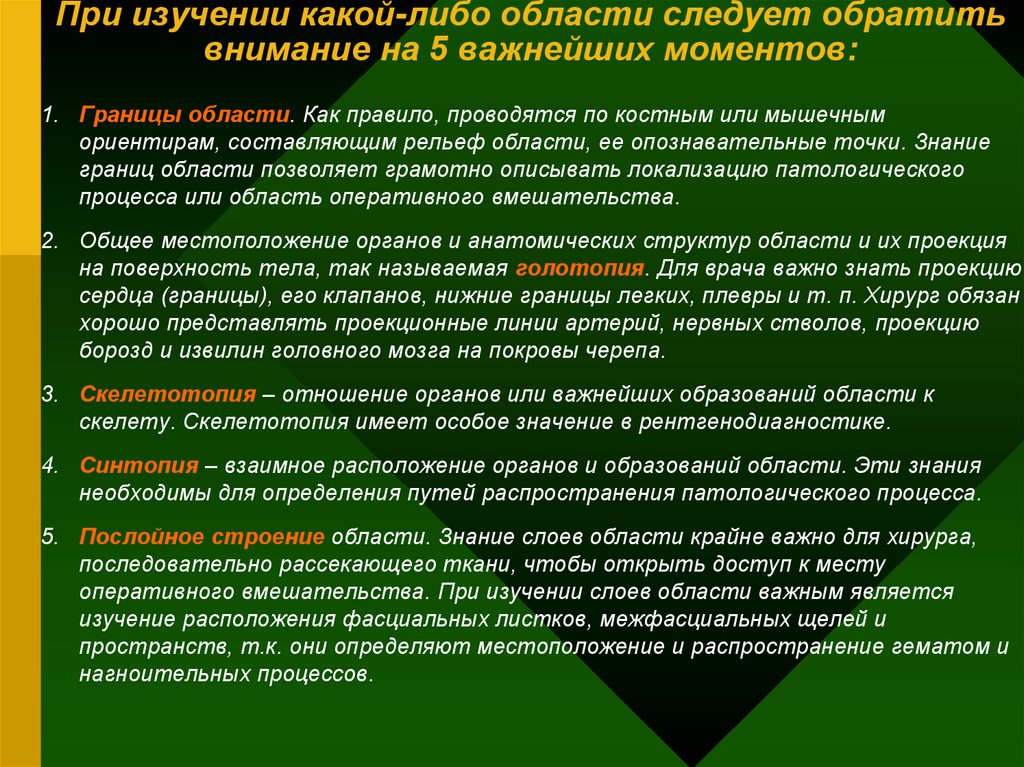 При изучении какой-либо области следует обратить внимание на 5 важнейших моментов:

1. Границы области. Как правило, проводятся по костным или мышечным ориентирам, составляющим рельеф области, ее опознавательные точки. Знание границ области позволяет грамотно описывать локализацию патологического процесса или область оперативного вмешательства.

2. Общее местоположение органов и анатомических структур области и их проекция на поверхность тела, так называемая голотопия. Для врача важно знать проекцию сердца (границы), его клапанов, нижние границы легких, плевры и т. п. Хирург обязан хорошо представлять проекционные линии артерий, нервных стволов, проекцию борозд и извилин головного мозга на покровы черепа.

3. Скелетотопия – отношение органов или важнейших образований области к скелету. Скелетотопия имеет особое значение в рентгенодиагностике.

4. Синтопия – взаимное расположение органов и образований области. Эти знания необходимы для определения путей распространения патологического процесса.

5. Послойное строение области. Знание слоев области крайне важно для хирурга, последовательно рассекающего ткани, чтобы открыть доступ к месту оперативного вмешательства. При изучении слоев области важным является изучение расположения фасциальных листков, межфасциальных щелей и пространств, т.к. они определяют местоположение и распространение гематом и нагноительных процессов.